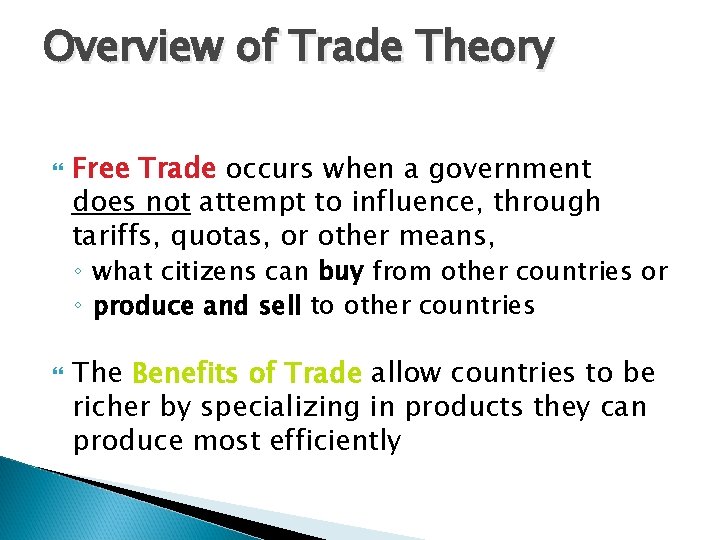 Overview of Trade Theory

Free Trade occurs when a government does not attempt to influence, through tariffs, quotas, or other means,
◦ what citizens can buy from other countries or
◦ produce and sell to other countries

The Benefits of Trade allow countries to be richer by specializing in products they can produce most efficiently